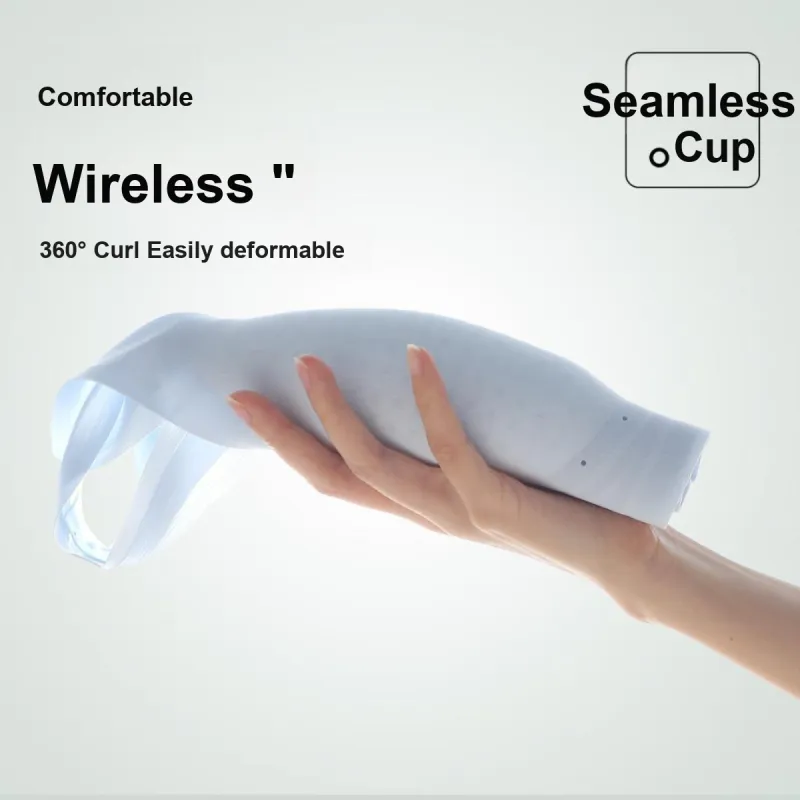 Comfortable

Wireless "

360° Curl Easily deformable

Seamless Cup